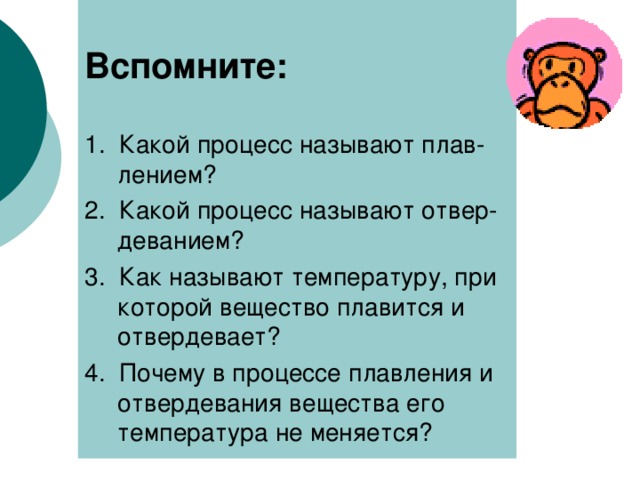 Вспомните:

1. Какой процесс называют плавлением?
2. Какой процесс называют отвердеванием?
3. Как называют температуру, при которой вещество плавится и отвердевает?
4. Почему в процессе плавления и отвердевания вещества его температура не меняется?